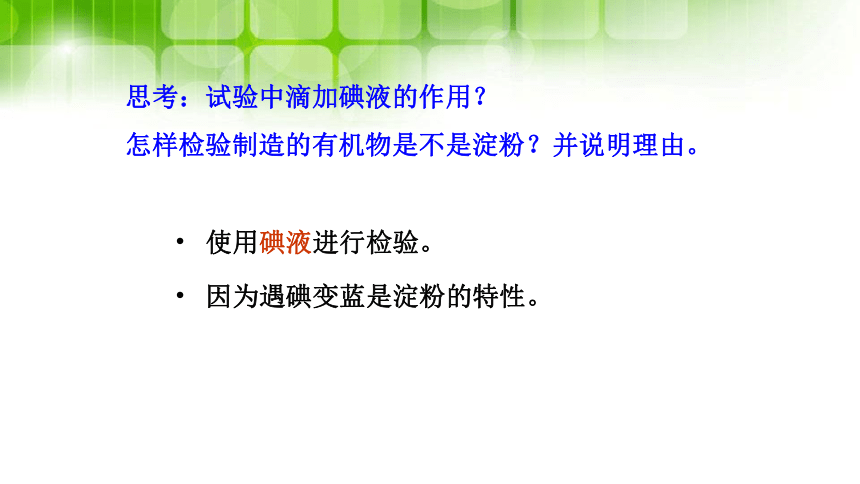 思考：试验中滴加碘液的作用？
怎样检验制造的有机物是不是淀粉？并说明理由。

• 使用碘液进行检验。
• 因为遇碘变蓝是淀粉的特性。